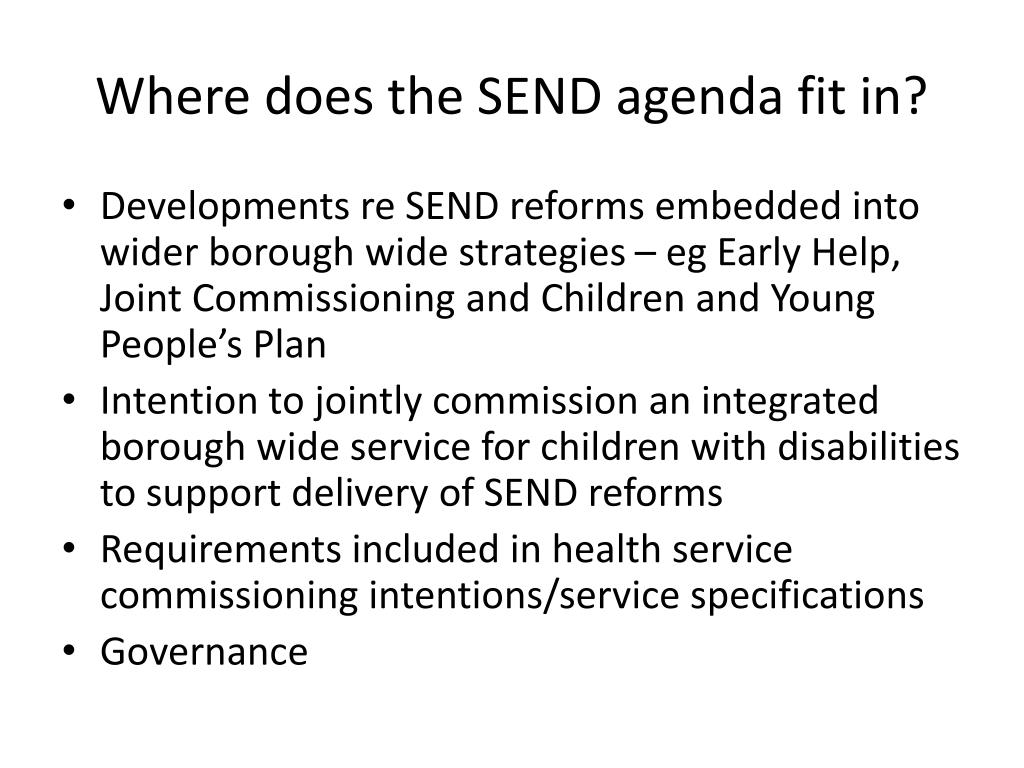 Where does the SEND agenda fit in?

• Developments re SEND reforms embedded into wider borough wide strategies – eg Early Help, Joint Commissioning and Children and Young People's Plan
• Intention to jointly commission an integrated borough wide service for children with disabilities to support delivery of SEND reforms
• Requirements included in health service commissioning intentions/service specifications
• Governance